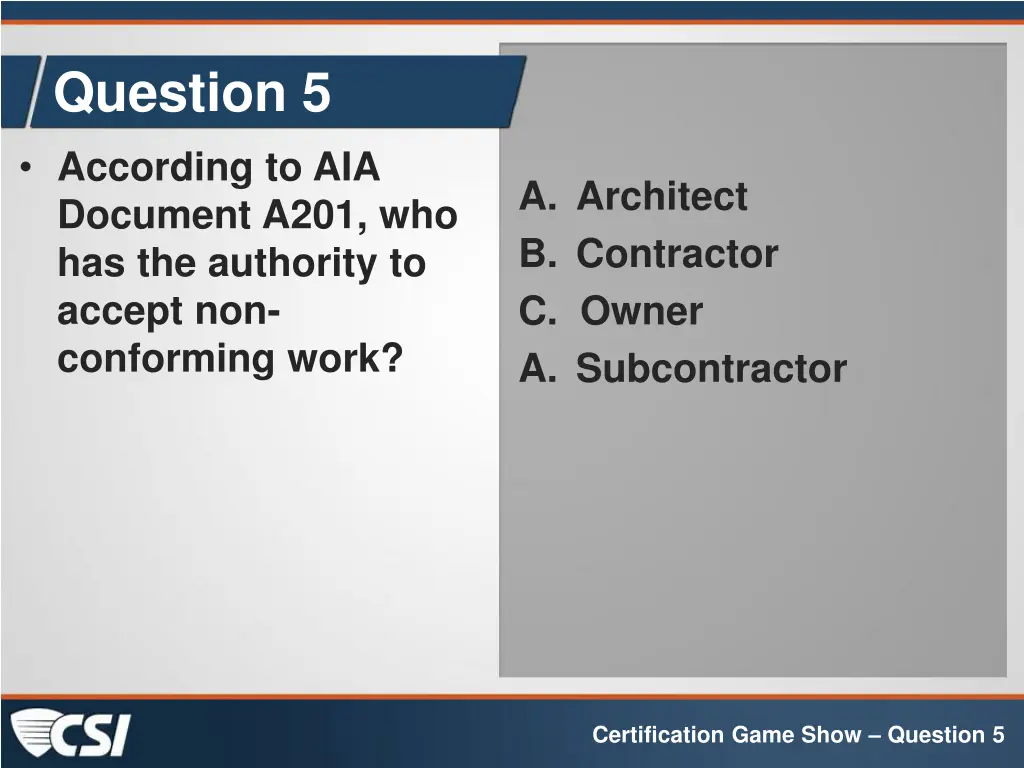 Question 5

• According to AIA Document A201, who has the authority to accept non-conforming work?

A. Architect
B. Contractor
C. Owner
A. Subcontractor

CSI

Certification Game Show – Question 5